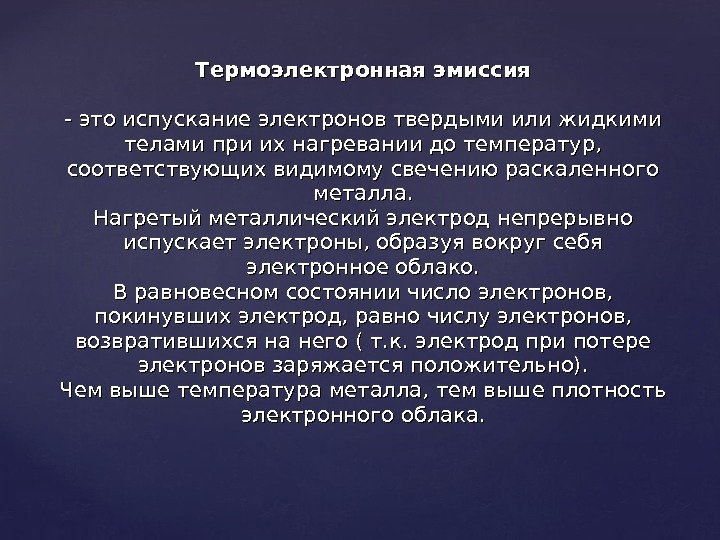 Термоэлектронная эмиссия

- это испускание электронов твердыми или жидкими телами при их нагревании до температур, соответствующих видимому свечению раскаленного металла.
Нагретый металлический электрод непрерывно испускает электроны, образуя вокруг себя электронное облако.
В равновесном состоянии число электронов, покинувших электрод, равно числу электронов, возвратившихся на него ( т.к. электрод при потере электронов заряжается положительно).
Чем выше температура металла, тем выше плотность электронного облака.